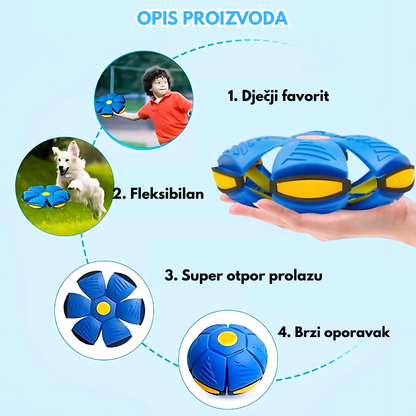 OPIS PROIZVODA

1. Dječji favorit

2. Fleksibilan

3. Super otpor prolazu

4. Brzi oporavak